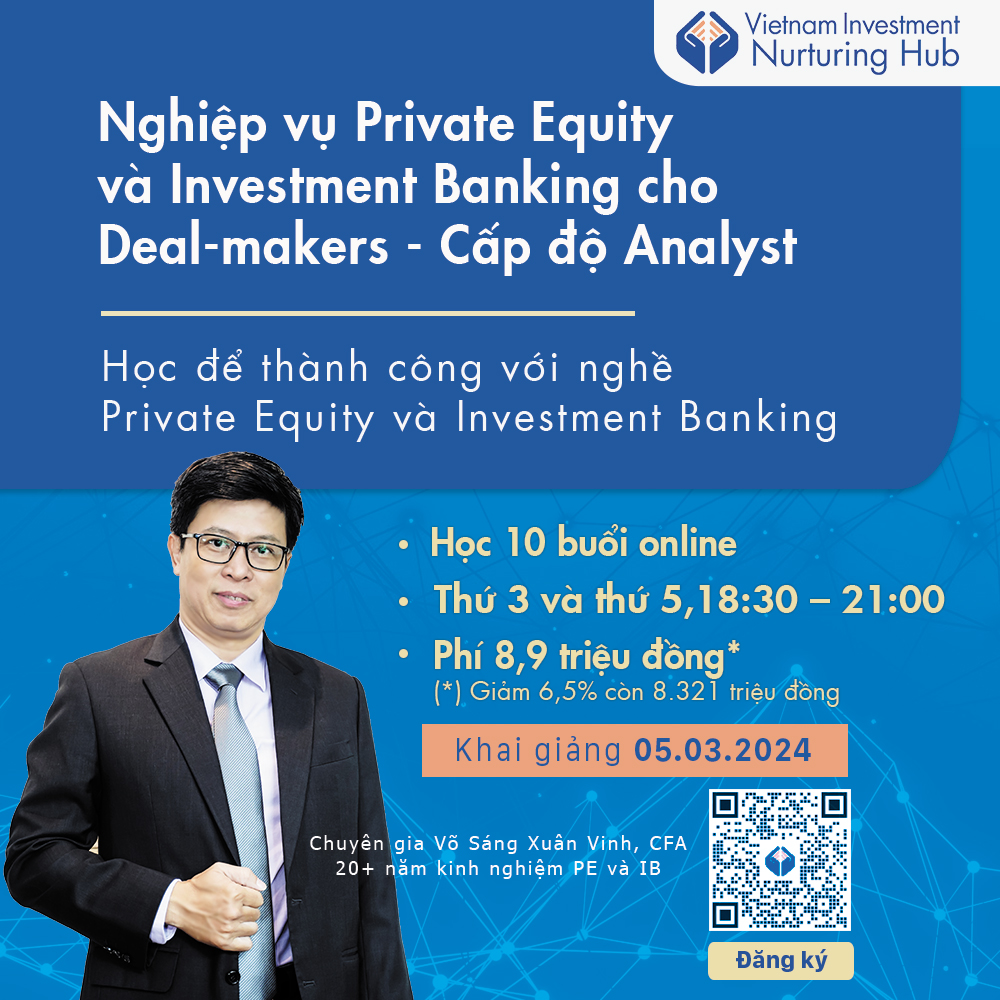 Vietnam Investment Nurturing Hub

Nghiệp vụ Private Equity và Investment Banking cho Deal-makers - Cấp độ Analyst

Học để thành công với nghề Private Equity và Investment Banking

• Học 10 buổi online
• Thứ 3 và thứ 5,18:30 – 21:00
• Phí 8,9 triệu đồng*
(*) Giảm 6,5% còn 8.321 triệu đồng

Khai giảng 05.03.2024

Chuyên gia Võ Sáng Xuân Vinh, CFA
20+ năm kinh nghiệm PE và IB

Đăng ký